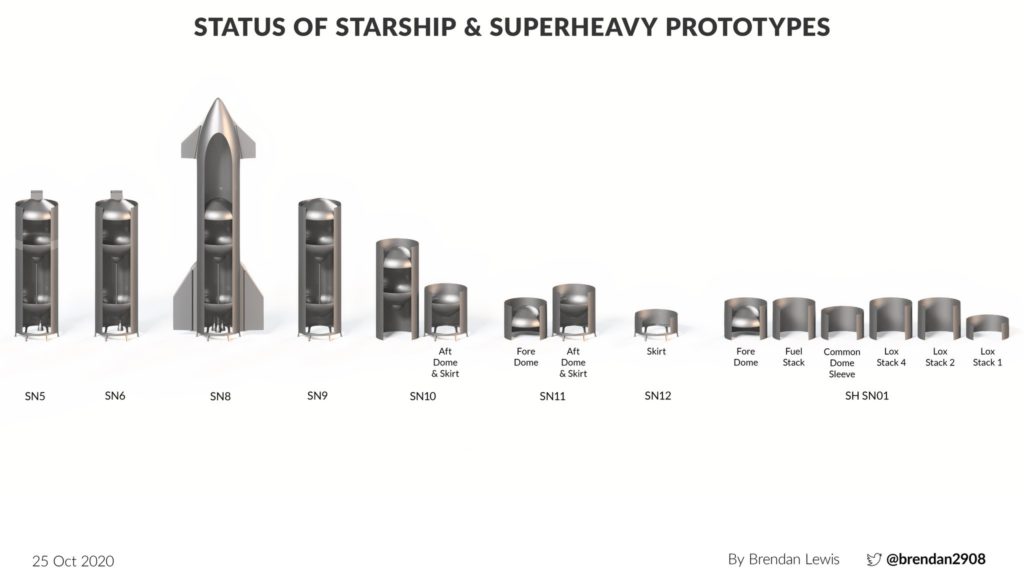 STATUS OF STARSHIP & SUPERHEAVY PROTOTYPES

Aft Dome & Skirt

Fore Dome

Aft Dome & Skirt

Skirt

Fore Dome

Fuel Stack

Common Dome Sleeve

Lox Stack 4

Lox Stack 2

Lox Stack 1

SN5

SN6

SN8

SN9

SN10

SN11

SN12

SH SN01

25 Oct 2020

By Brendan Lewis

@brendan2908